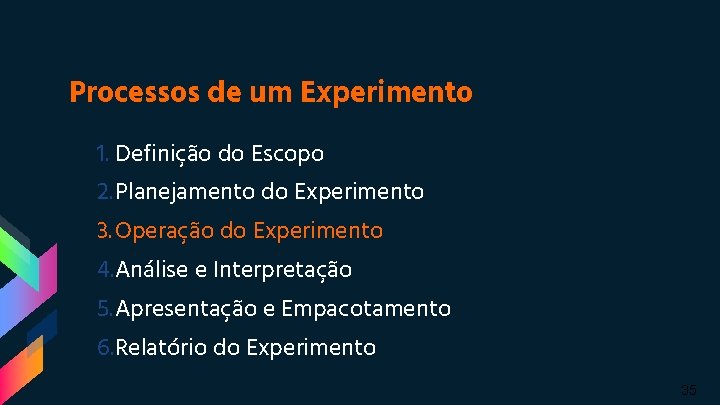 Processos de um Experimento

1. Definição do Escopo
2. Planejamento do Experimento
3. Operação do Experimento
4. Análise e Interpretação
5. Apresentação e Empacotamento
6. Relatório do Experimento

35